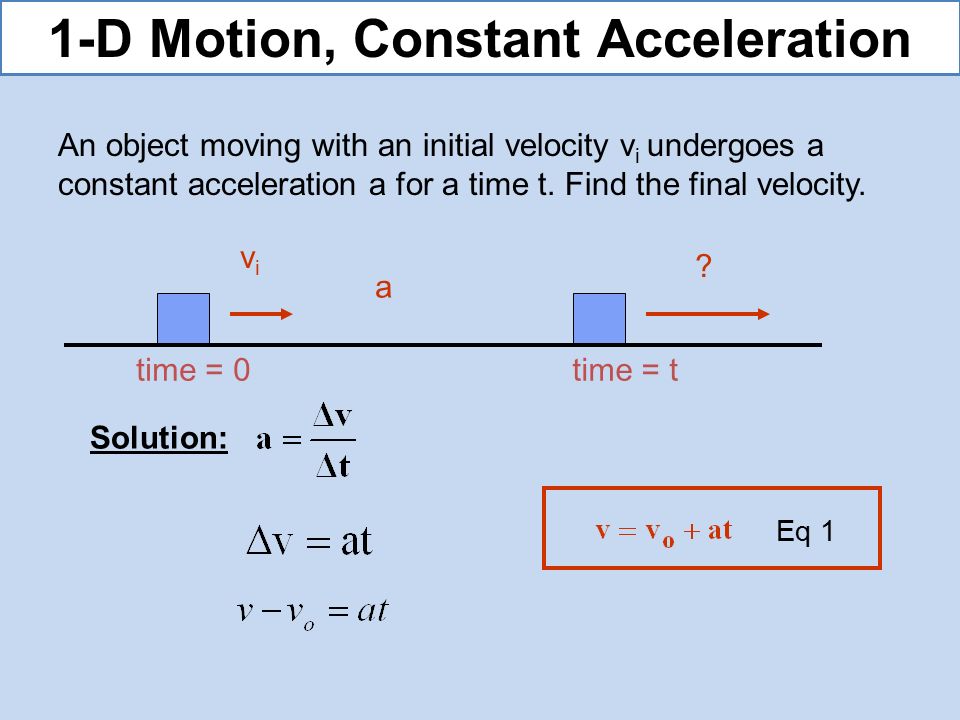 1-D Motion, Constant Acceleration

An object moving with an initial velocity $v_i$ undergoes a constant acceleration a for a time t. Find the final velocity.

$v_i$

a

?

time = 0

time = t

Solution: $a = \frac{\Delta v}{\Delta t}$

$\Delta v = at$

$v - v_o = at$

$v = v_o + at$ Eq 1